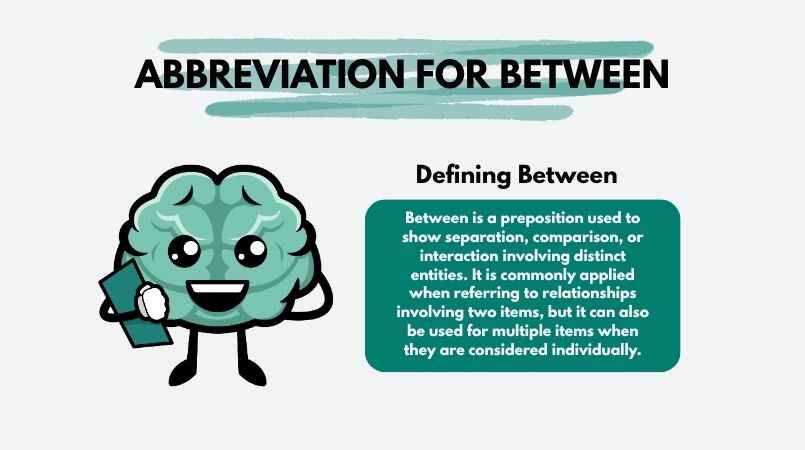 ABBREVIATION FOR BETWEEN

Defining Between

Between is a preposition used to show separation, comparison, or interaction involving distinct entities. It is commonly applied when referring to relationships involving two items, but it can also be used for multiple items when they are considered individually.